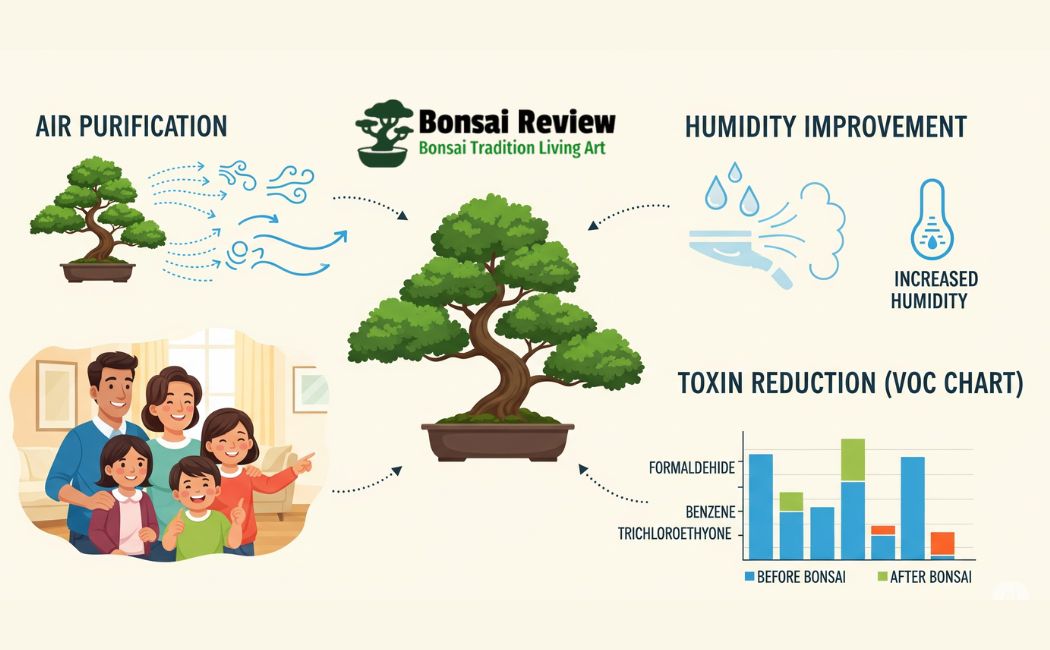 AIR PURIFICATION

Bonsai Review
Bonsai Tradition Living Art

HUMIDITY IMPROVEMENT

INCREASED HUMIDITY

TOXIN REDUCTION (VOC CHART)

FORMALDEHIDE
BENZENE
TRICHLOROETHYONE

BEFORE BONSAI
AFTER BONSAI